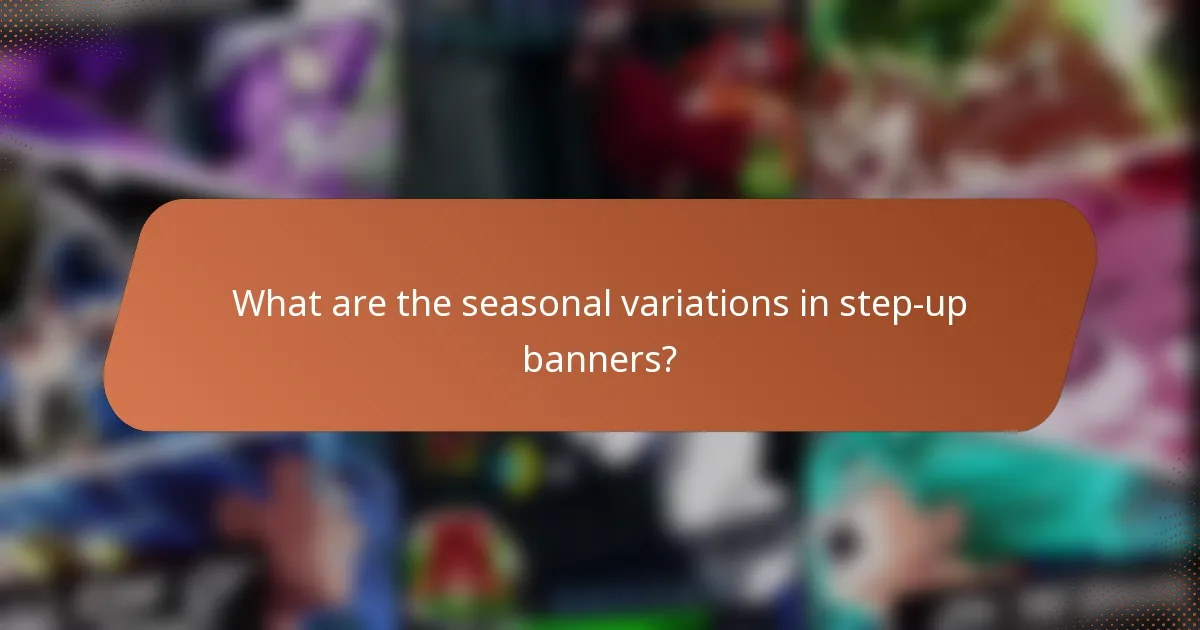 What are the seasonal variations in step-up banners?